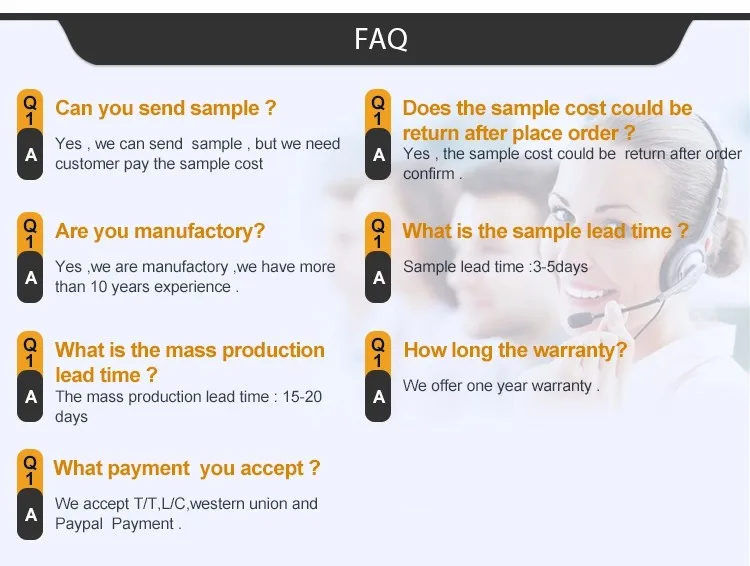 FAQ

Q1 Can you send sample ?
A Yes , we can send sample , but we need customer pay the sample cost

Q1 Are you manufactory?
A Yes ,we are manufactory ,we have more than 10 years experience .

Q1 What is the mass production lead time ?
A The mass production lead time : 15-20 days

Q1 What payment you accept ?
A We accept T/T,L/C,western union and Paypal Payment .

Q1 Does the sample cost could be return after place order ?
A Yes , the sample cost could be return after order confirm .

Q1 What is the sample lead time ?
A Sample lead time :3-5days

Q1 How long the warranty?
A We offer one year warranty .